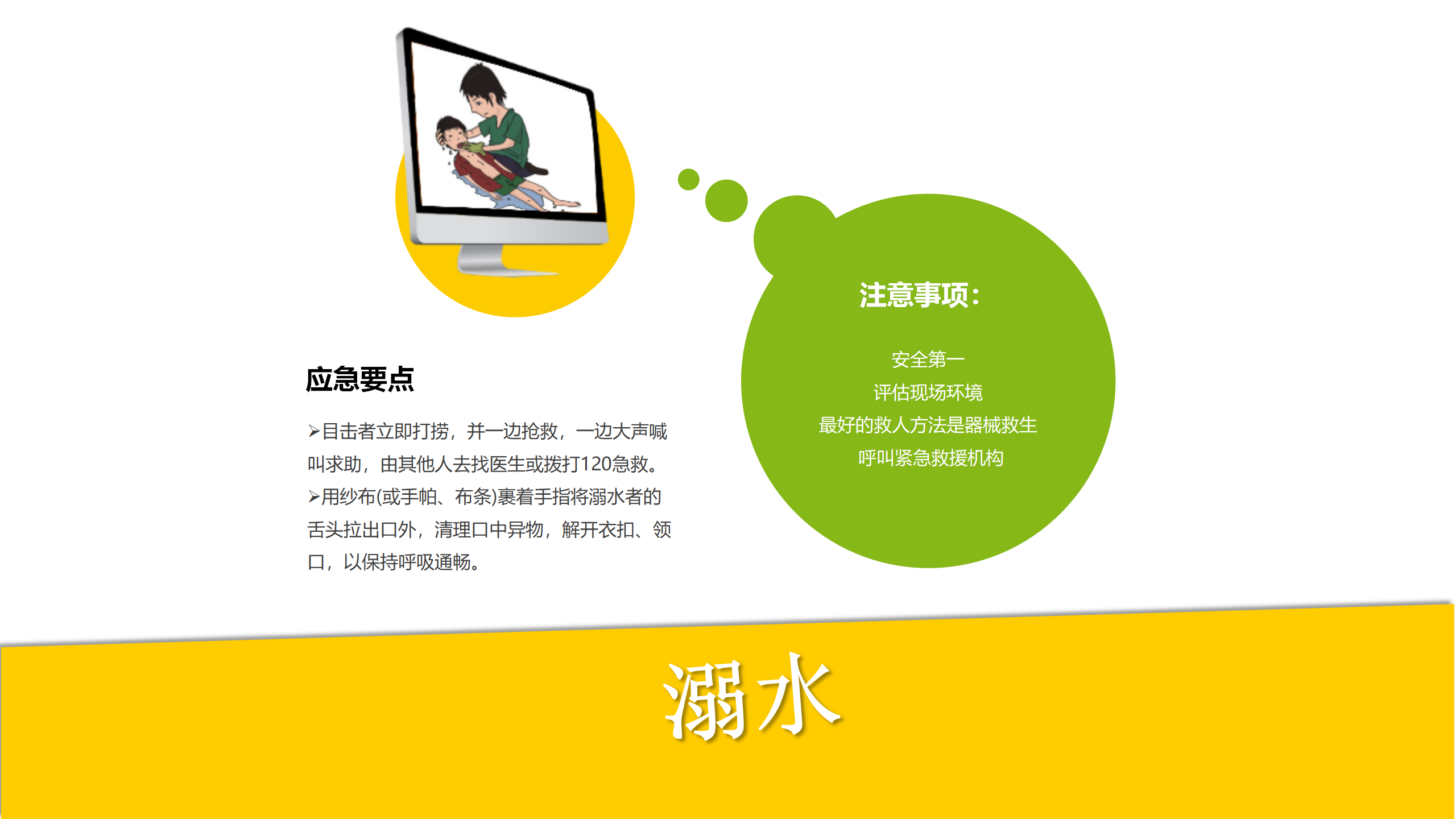 应急要点

➢目击者立即打捞，并一边抢救，一边大声喊叫求助，由其他人去找医生或拨打120急救。
➢用纱布(或手帕、布条)裹着手指将溺水者的舌头拉出口外，清理口中异物，解开衣扣、领口，以保持呼吸通畅。

注意事项：

安全第一
评估现场环境
最好的救人方法是器械救生
呼叫紧急救援机构

溺水